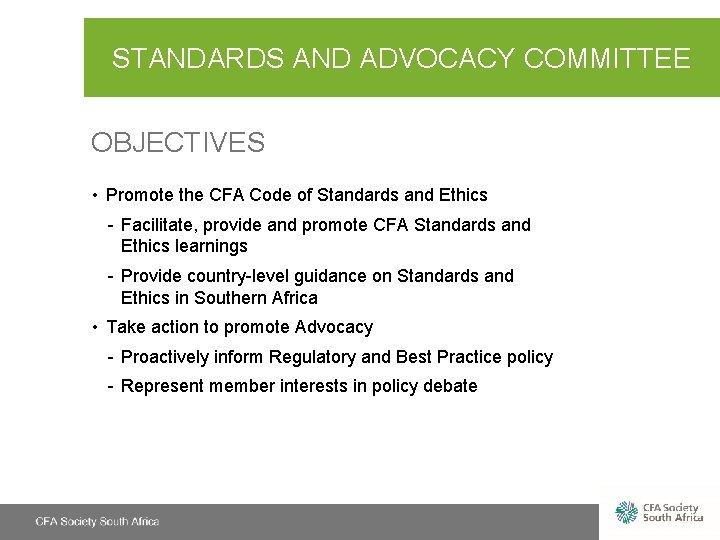 STANDARDS AND ADVOCACY COMMITTEE

OBJECTIVES

• Promote the CFA Code of Standards and Ethics

- Facilitate, provide and promote CFA Standards and Ethics learnings

- Provide country-level guidance on Standards and Ethics in Southern Africa

• Take action to promote Advocacy

- Proactively inform Regulatory and Best Practice policy

- Represent member interests in policy debate

CFA Society South Africa

CFA Society South Africa